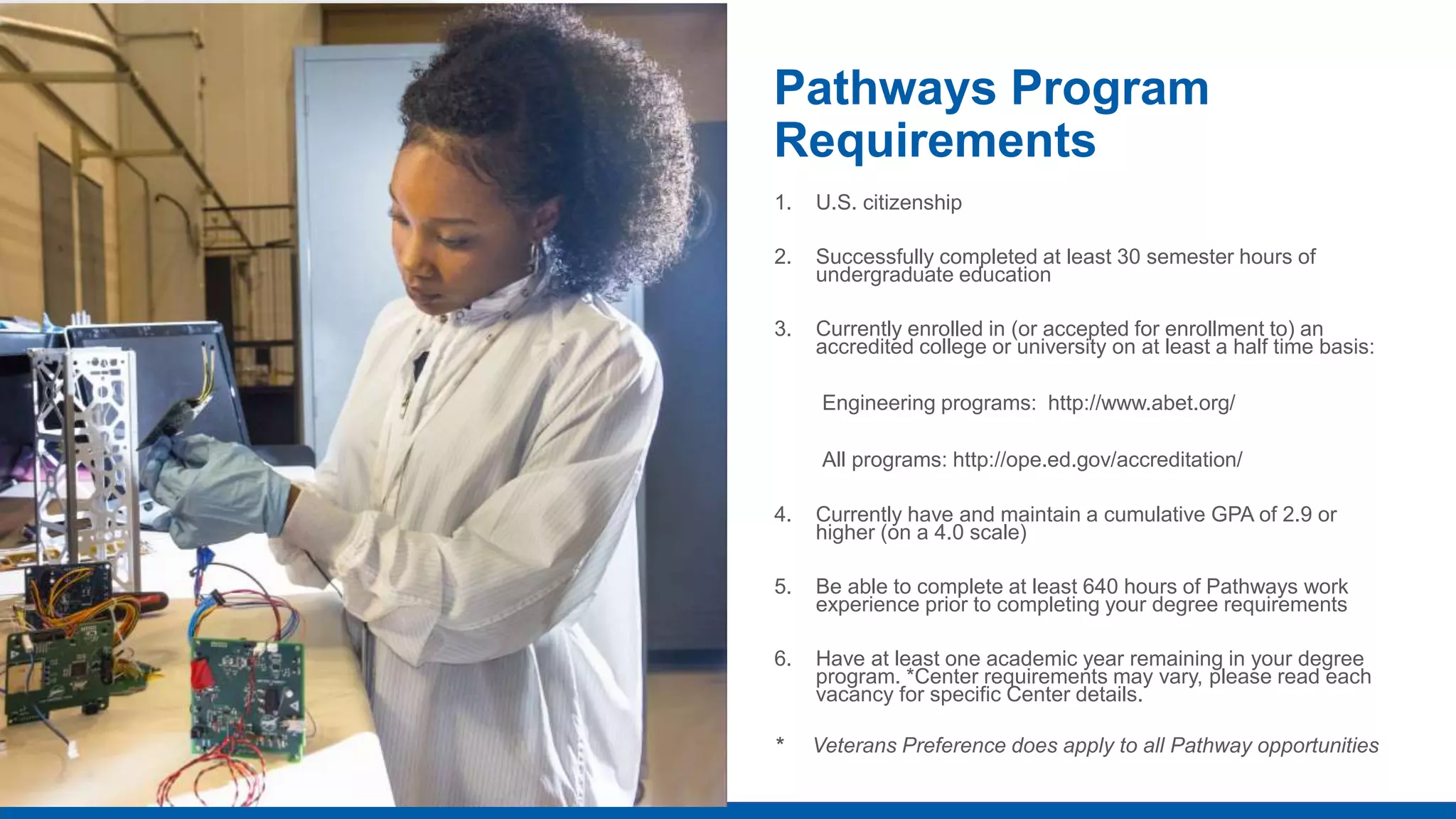 Pathways Program Requirements

1. U.S. citizenship

2. Successfully completed at least 30 semester hours of undergraduate education

3. Currently enrolled in (or accepted for enrollment to) an accredited college or university on at least a half time basis:

Engineering programs: http://www.abet.org/

All programs: http://ope.ed.gov/accreditation/

4. Currently have and maintain a cumulative GPA of 2.9 or higher (on a 4.0 scale)

5. Be able to complete at least 640 hours of Pathways work experience prior to completing your degree requirements

6. Have at least one academic year remaining in your degree program. *Center requirements may vary, please read each vacancy for specific Center details.

* Veterans Preference does apply to all Pathway opportunities